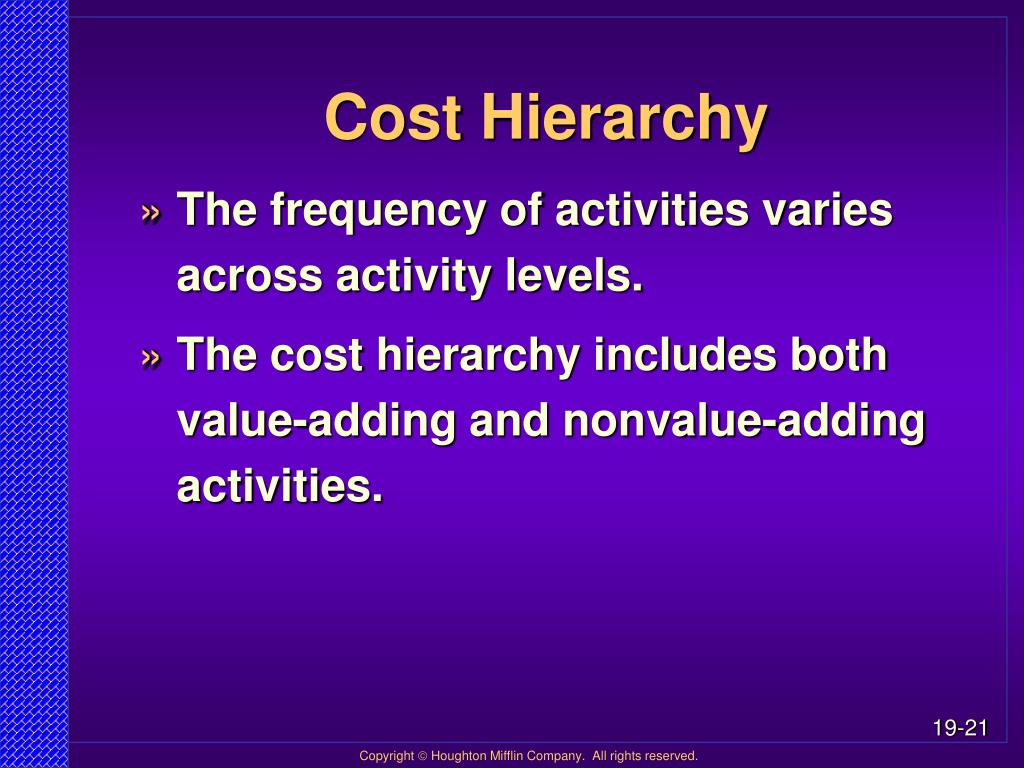 Cost Hierarchy

» The frequency of activities varies across activity levels.

» The cost hierarchy includes both value-adding and nonvalue-adding activities.

19-21

Copyright © Houghton Mifflin Company. All rights reserved.